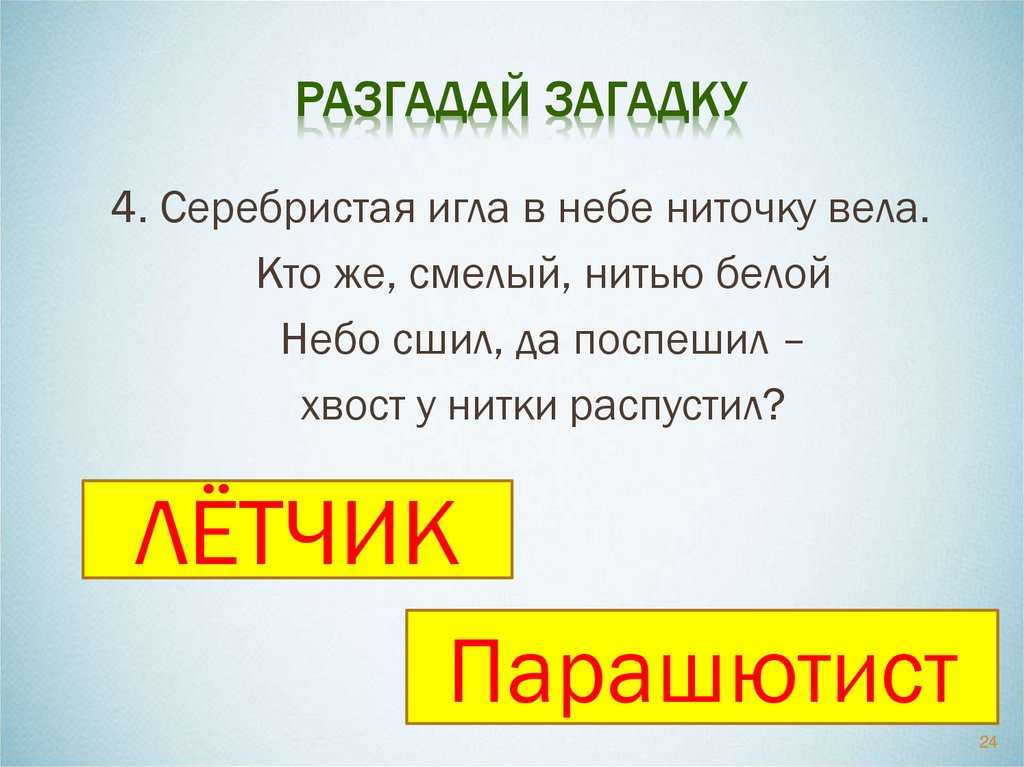 РАЗГАДАЙ ЗАГАДКУ

4. Серебристая игла в небе ниточку вела.
Кто же, смелый, нитью белой
Небо сшил, да поспешил –
хвост у нитки распустил?

ЛЁТЧИК

Парашютист

24